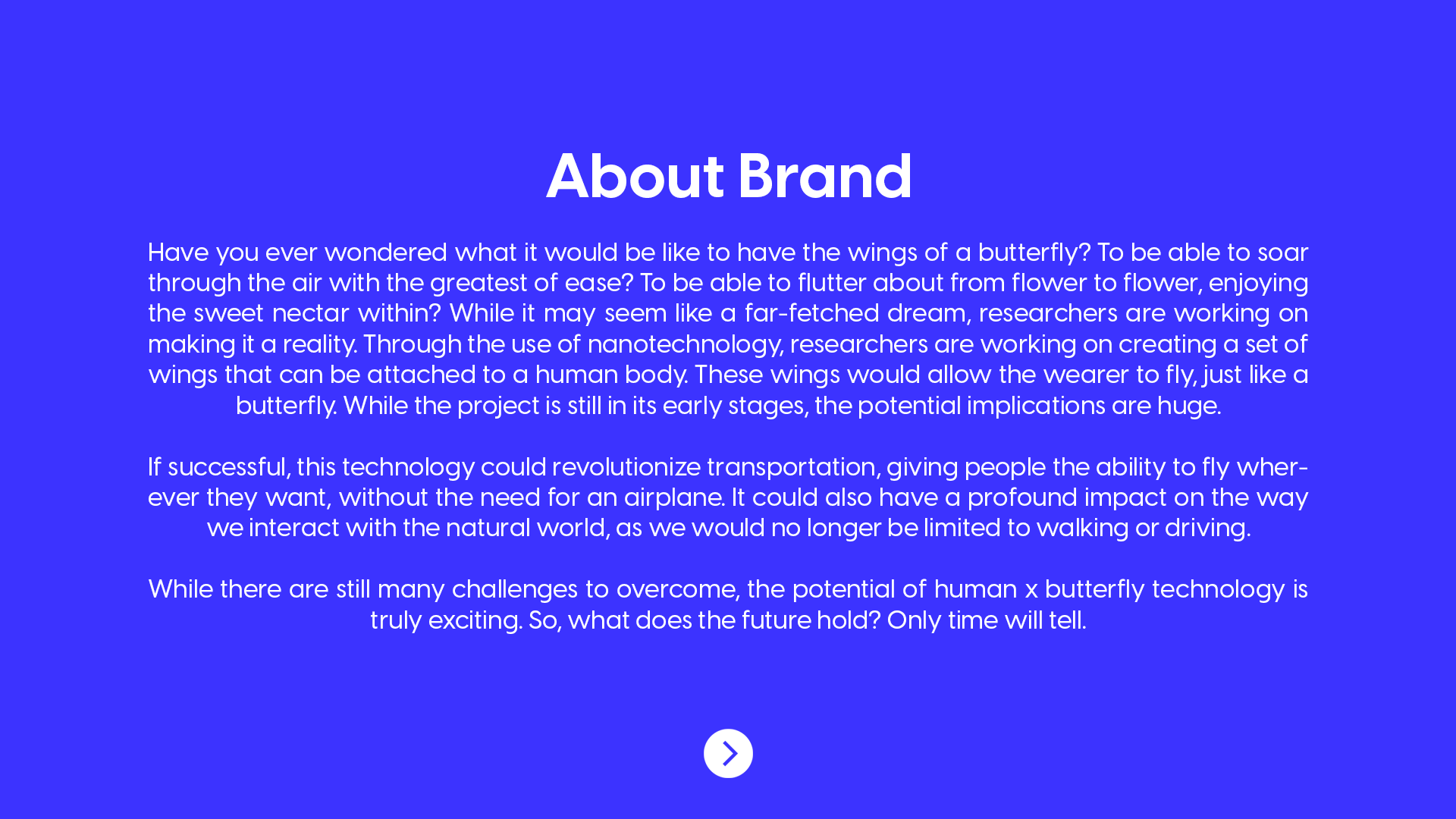 About Brand

Have you ever wondered what it would be like to have the wings of a butterfly? To be able to soar through the air with the greatest of ease? To be able to flutter about from flower to flower, enjoying the sweet nectar within? While it may seem like a far-fetched dream, researchers are working on making it a reality. Through the use of nanotechnology, researchers are working on creating a set of wings that can be attached to a human body. These wings would allow the wearer to fly, just like a butterfly. While the project is still in its early stages, the potential implications are huge.

If successful, this technology could revolutionize transportation, giving people the ability to fly wherever they want, without the need for an airplane. It could also have a profound impact on the way we interact with the natural world, as we would no longer be limited to walking or driving.

While there are still many challenges to overcome, the potential of human x butterfly technology is truly exciting. So, what does the future hold? Only time will tell.